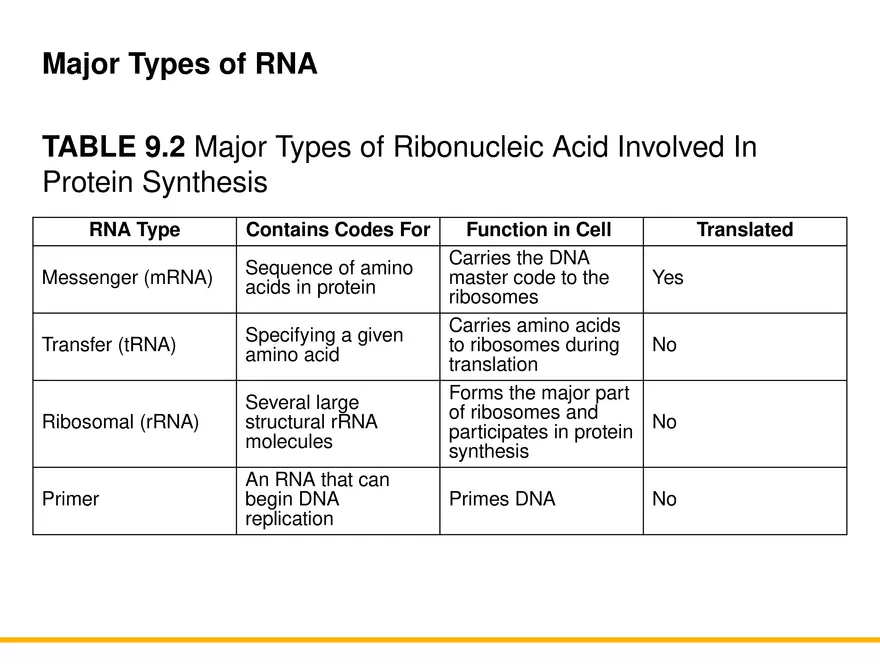 Major Types of RNA

TABLE 9.2 Major Types of Ribonucleic Acid Involved In Protein Synthesis

| RNA Type | Contains Codes For | Function in Cell | Translated |
|---|---|---|---|
| Messenger (mRNA) | Sequence of amino acids in protein | Carries the DNA master code to the ribosomes | Yes |
| Transfer (tRNA) | Specifying a given amino acid | Carries amino acids to ribosomes during translation | No |
| Ribosomal (rRNA) | Several large structural rRNA molecules | Forms the major part of ribosomes and participates in protein synthesis | No |
| Primer | An RNA that can begin DNA replication | Primes DNA | No |